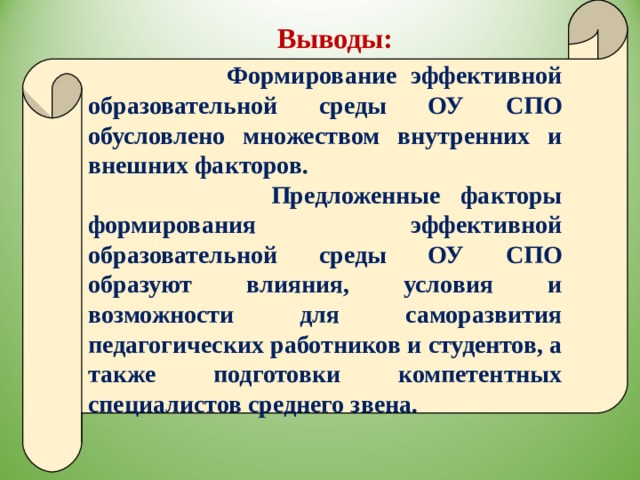 Выводы:

Формирование эффективной образовательной среды ОУ СПО обусловлено множеством внутренних и внешних факторов.

Предложенные факторы формирования эффективной образовательной среды ОУ СПО образуют влияния, условия и возможности для саморазвития педагогических работников и студентов, а также подготовки компетентных специалистов среднего звена.